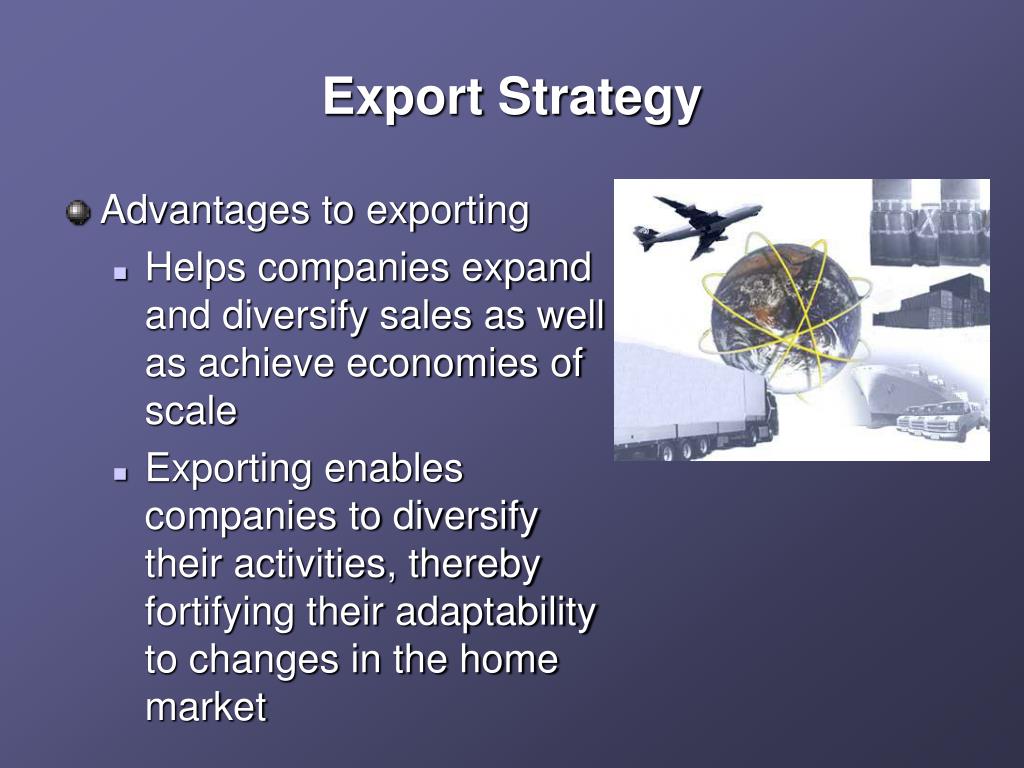 Export Strategy

Advantages to exporting

Helps companies expand and diversify sales as well as achieve economies of scale

Exporting enables companies to diversify their activities, thereby fortifying their adaptability to changes in the home market